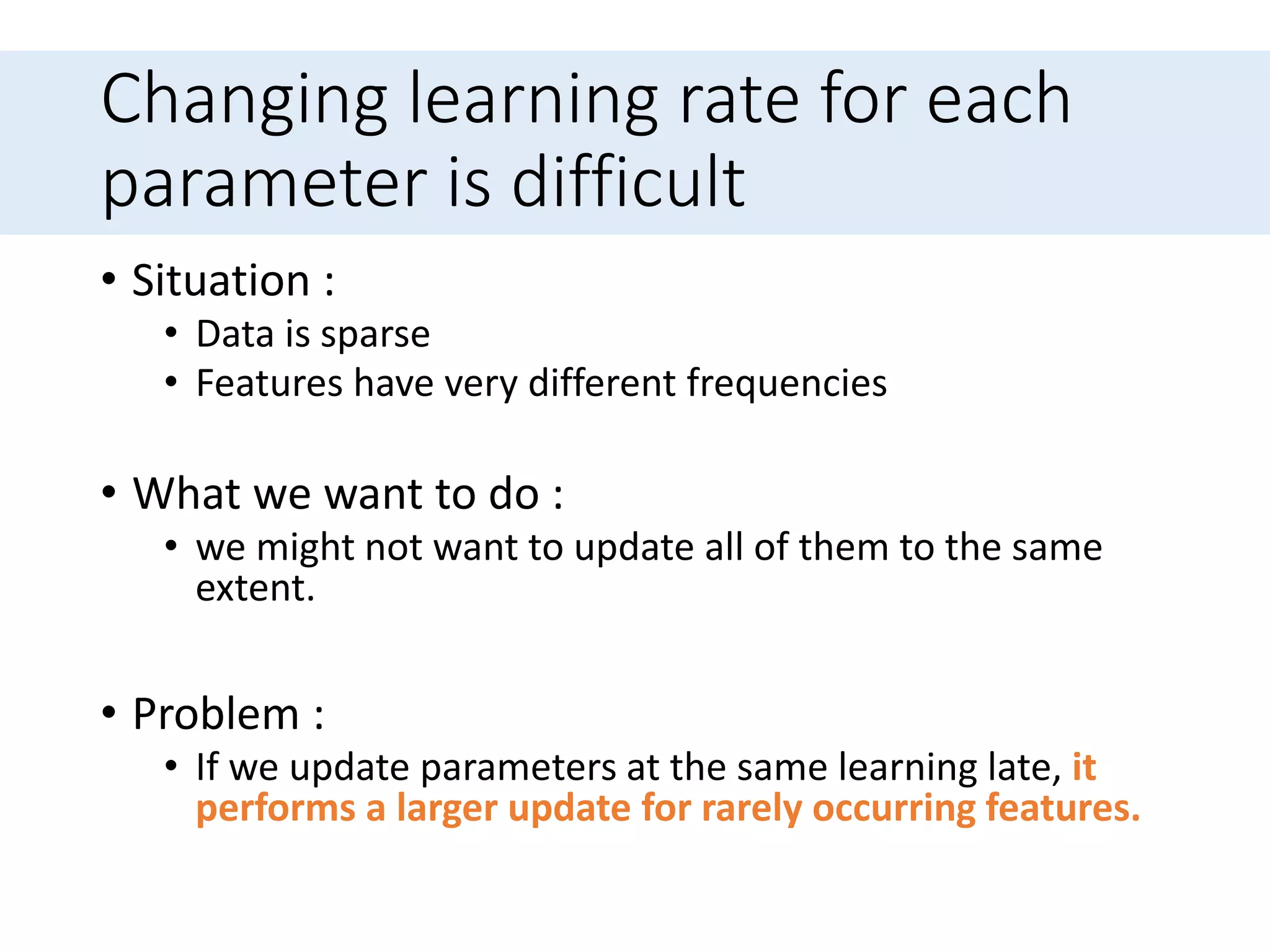 Changing learning rate for each parameter is difficult

• Situation :
  • Data is sparse
  • Features have very different frequencies

• What we want to do :
  • we might not want to update all of them to the same extent.

• Problem :
  • If we update parameters at the same learning late, it performs a larger update for rarely occurring features.